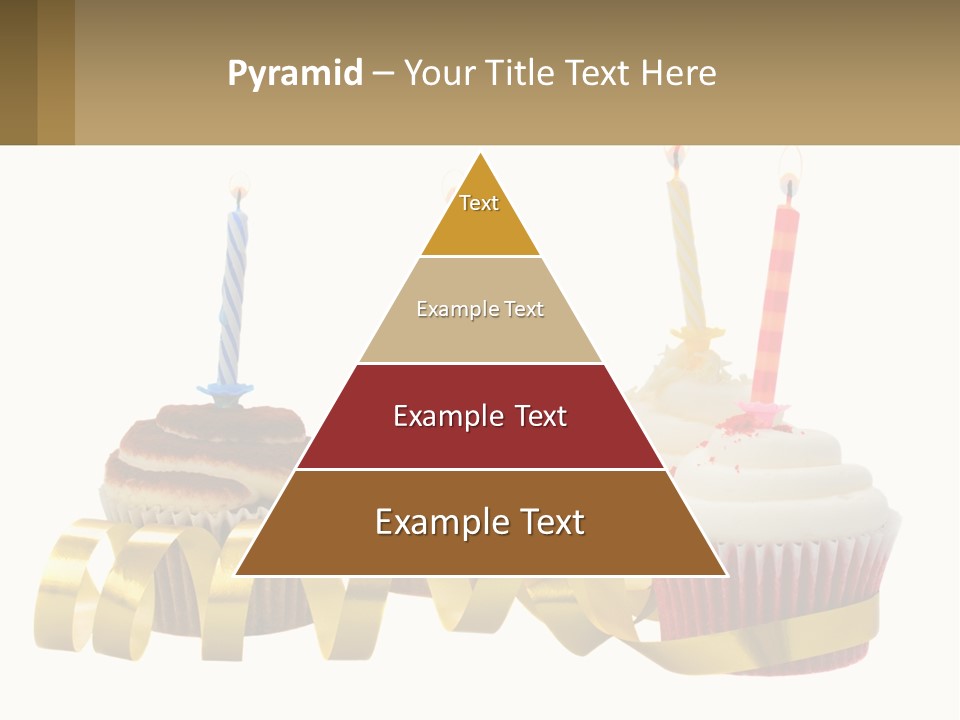 Pyramid – Your Title Text Here

Text

Example Text

Example Text

Example Text